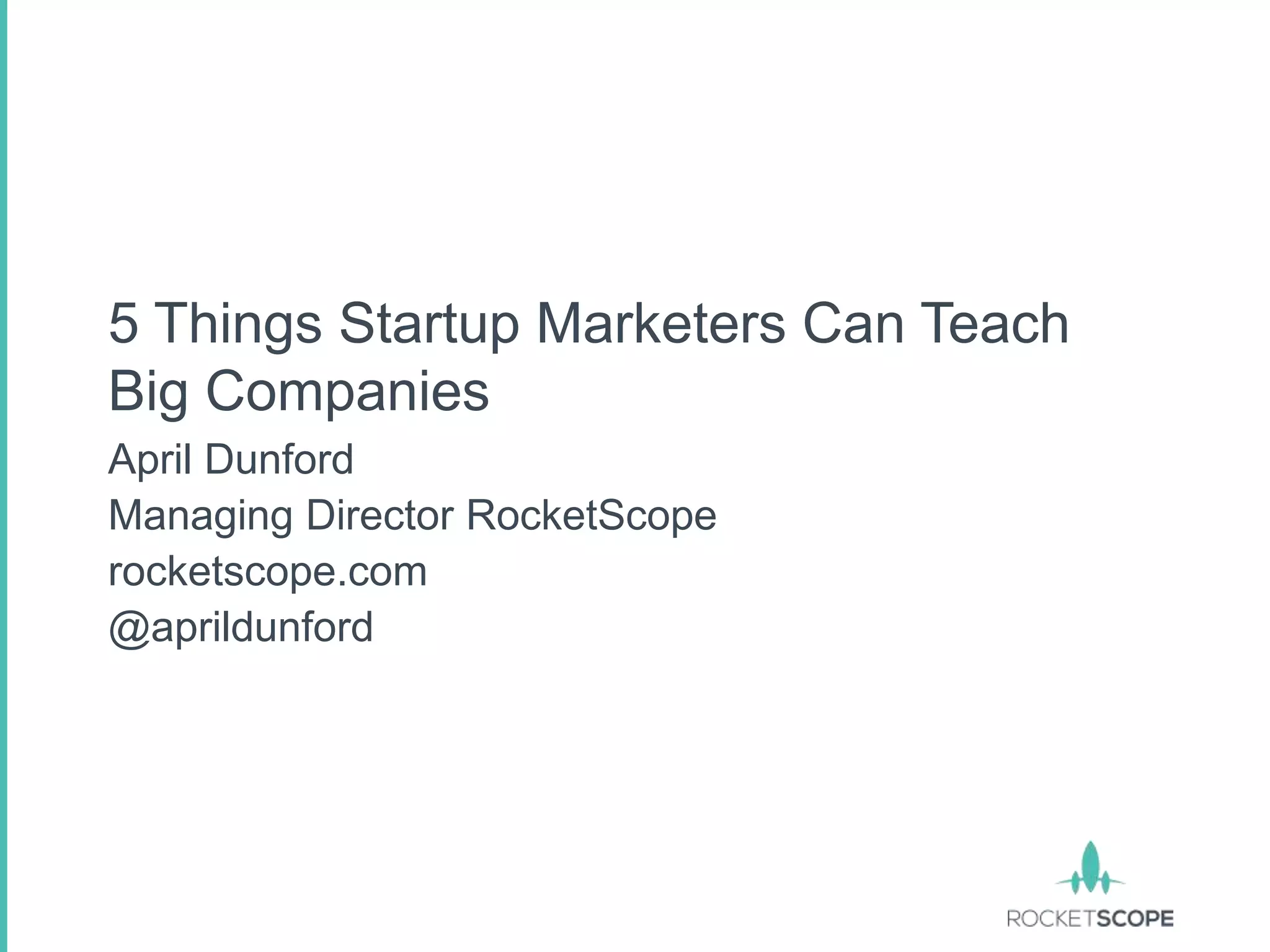 5 Things Startup Marketers Can Teach Big Companies

April Dunford
Managing Director RocketScope
rocketscope.com
@aprildunford

ROCKETSCOPE